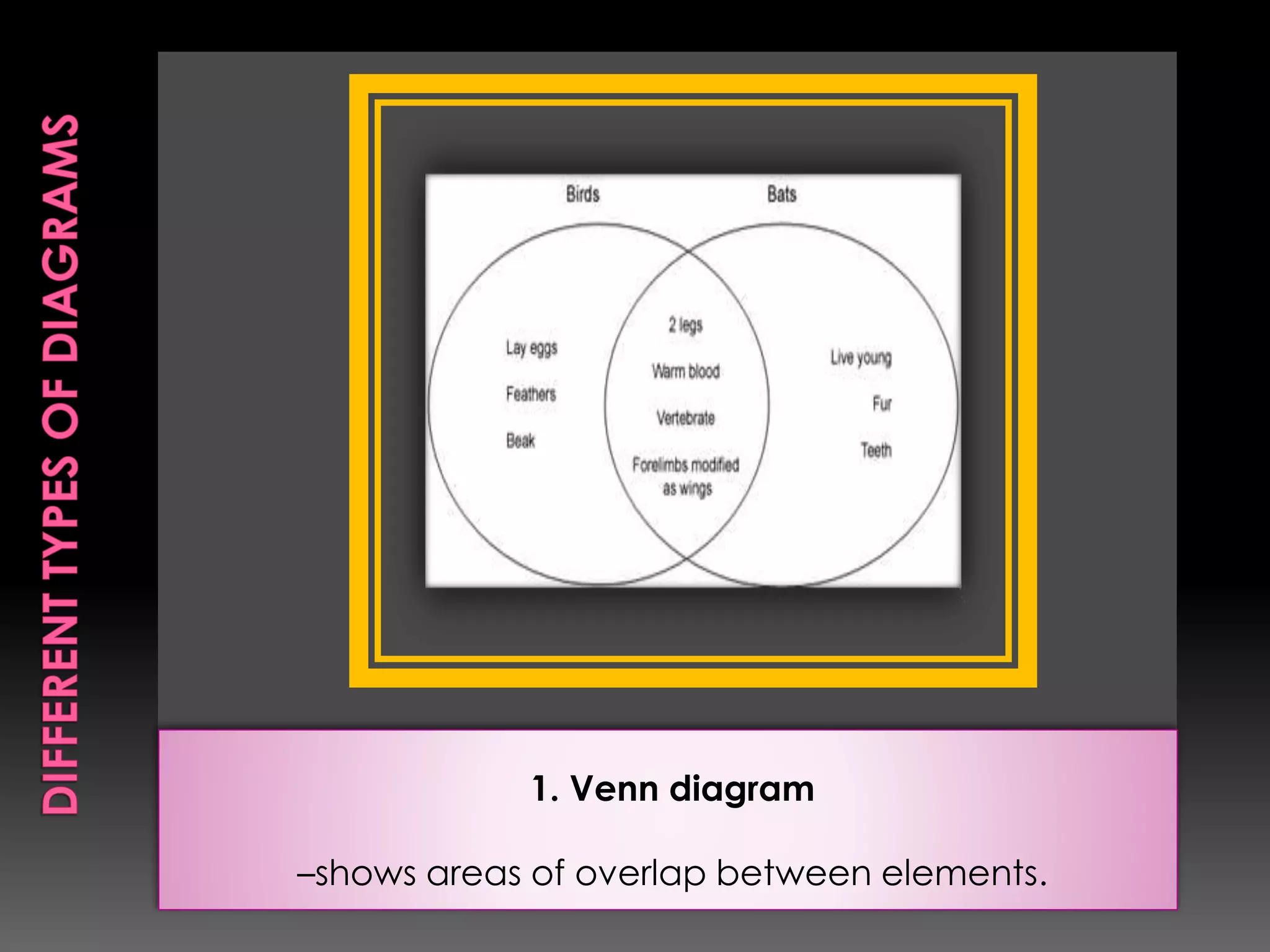 DIFFERENT TYPES OF DIAGRAMS

Birds

Bats

Lay eggs

Feathers

Beak

2 legs

Warm blood

Vertebrate

Forelimbs modified as wings

Live young

Fur

Teeth

1. Venn diagram

–shows areas of overlap between elements.